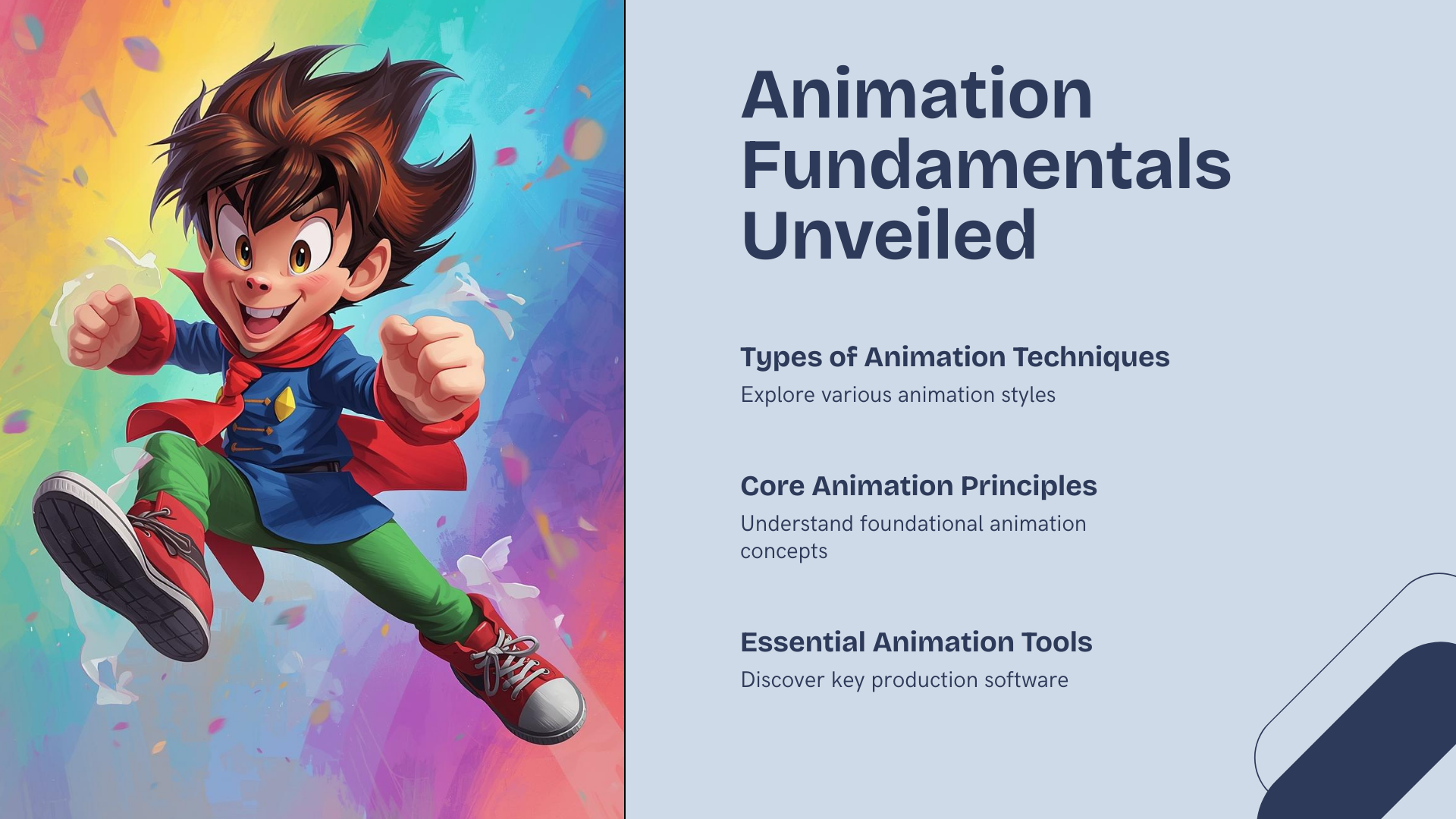 Animation Fundamentals Unveiled

Types of Animation Techniques

Explore various animation styles

Core Animation Principles

Understand foundational animation concepts

Essential Animation Tools

Discover key production software